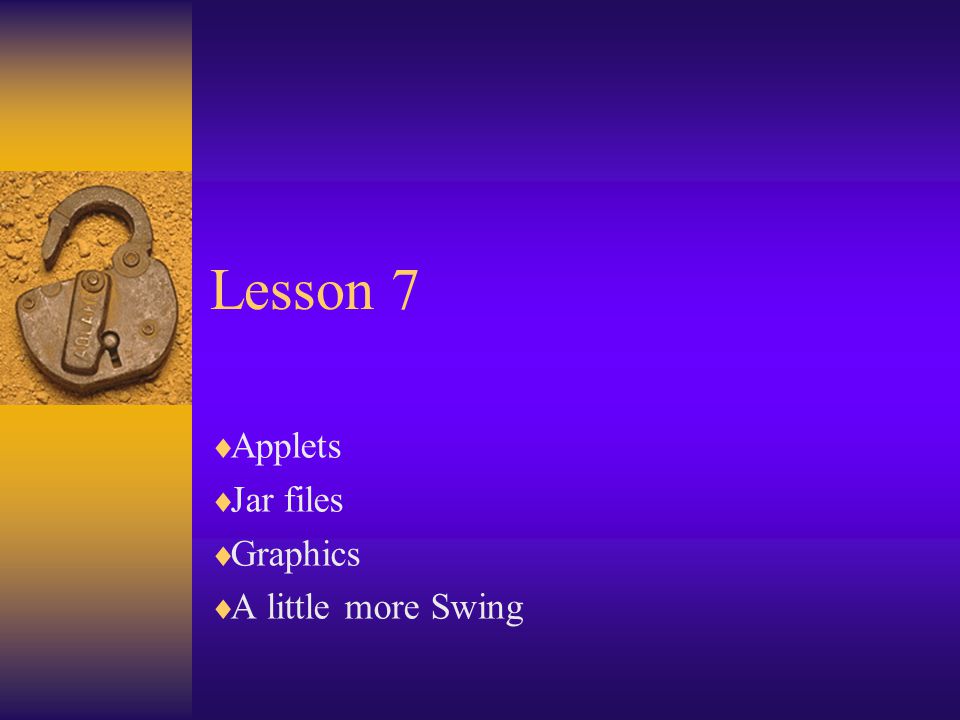 Lesson 7

♦Applets
♦Jar files
♦Graphics
♦A little more Swing